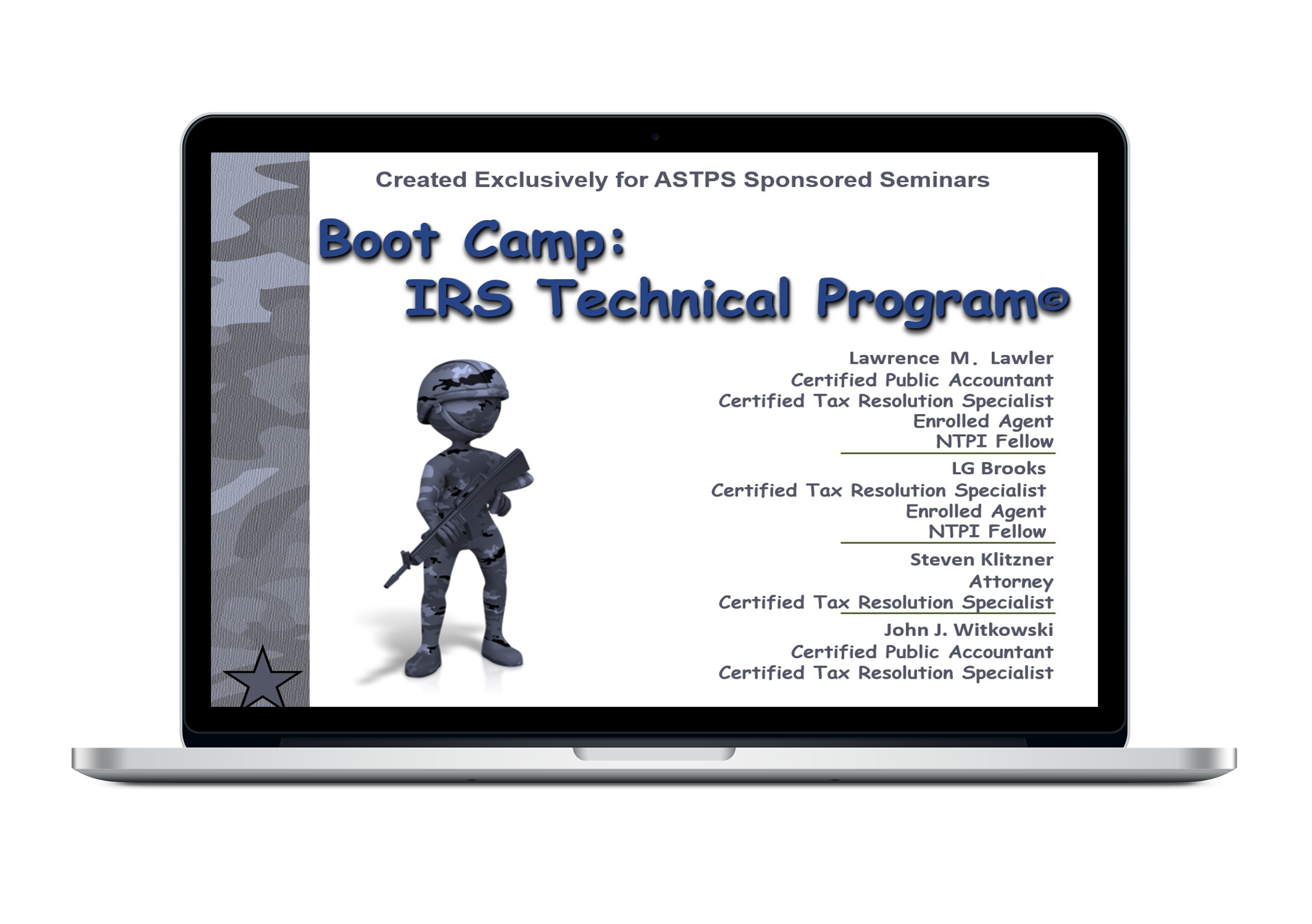 Created Exclusively for ASTPS Sponsored Seminars

Boot Camp:
IRS Technical Program©

Lawrence M. Lawler
Certified Public Accountant
Certified Tax Resolution Specialist
Enrolled Agent
NTPI Fellow

LG Brooks
Certified Tax Resolution Specialist
Enrolled Agent
NTPI Fellow

Steven Klitzner
Attorney
Certified Tax Resolution Specialist

John J. Witkowski
Certified Public Accountant
Certified Tax Resolution Specialist